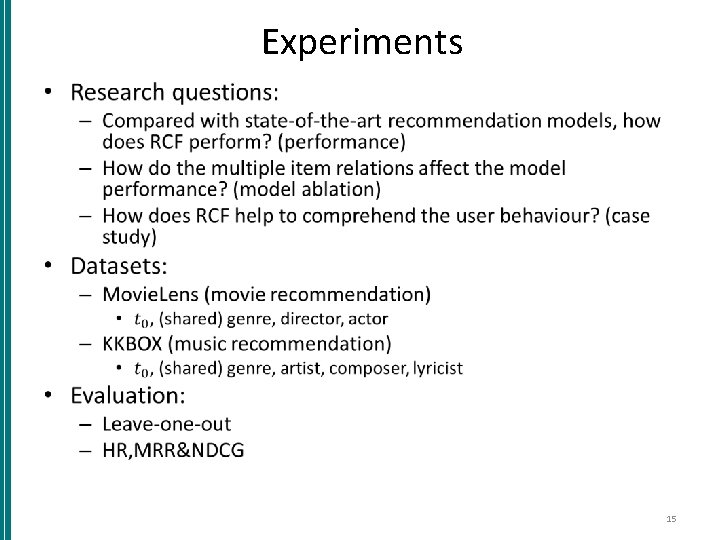 Experiments

• Research questions:
– Compared with state-of-the-art recommendation models, how does RCF perform? (performance)
– How do the multiple item relations affect the model performance? (model ablation)
– How does RCF help to comprehend the user behaviour? (case study)
• Datasets:
– MovieLens (movie recommendation)
• $t_0$, (shared) genre, director, actor
– KKBOX (music recommendation)
• $t_0$, (shared) genre, artist, composer, lyricist
• Evaluation:
– Leave-one-out
– HR,MRR&NDCG

15